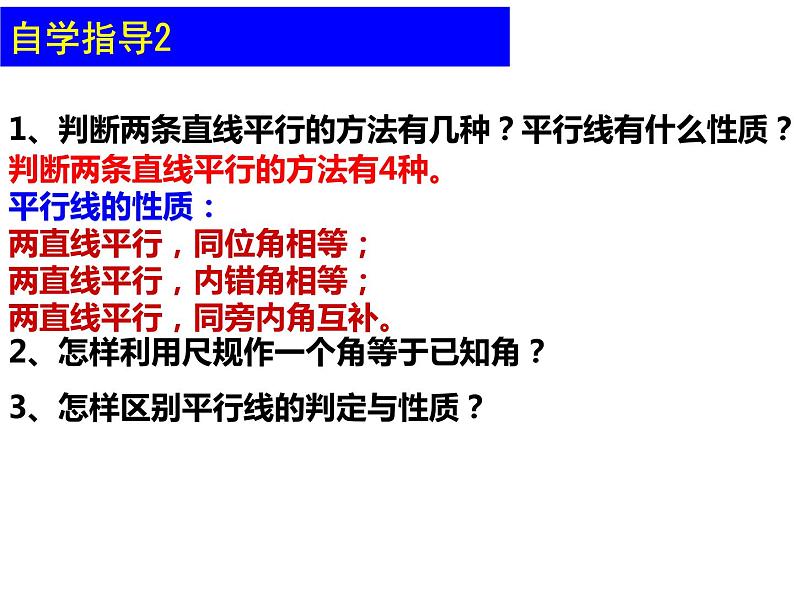 自学指导2

1、判断两条直线平行的方法有几种？平行线有什么性质？
判断两条直线平行的方法有4种。
平行线的性质：
两直线平行，同位角相等；
两直线平行，内错角相等；
两直线平行，同旁内角互补。
2、怎样利用尺规作一个角等于已知角？

3、怎样区别平行线的判定与性质？